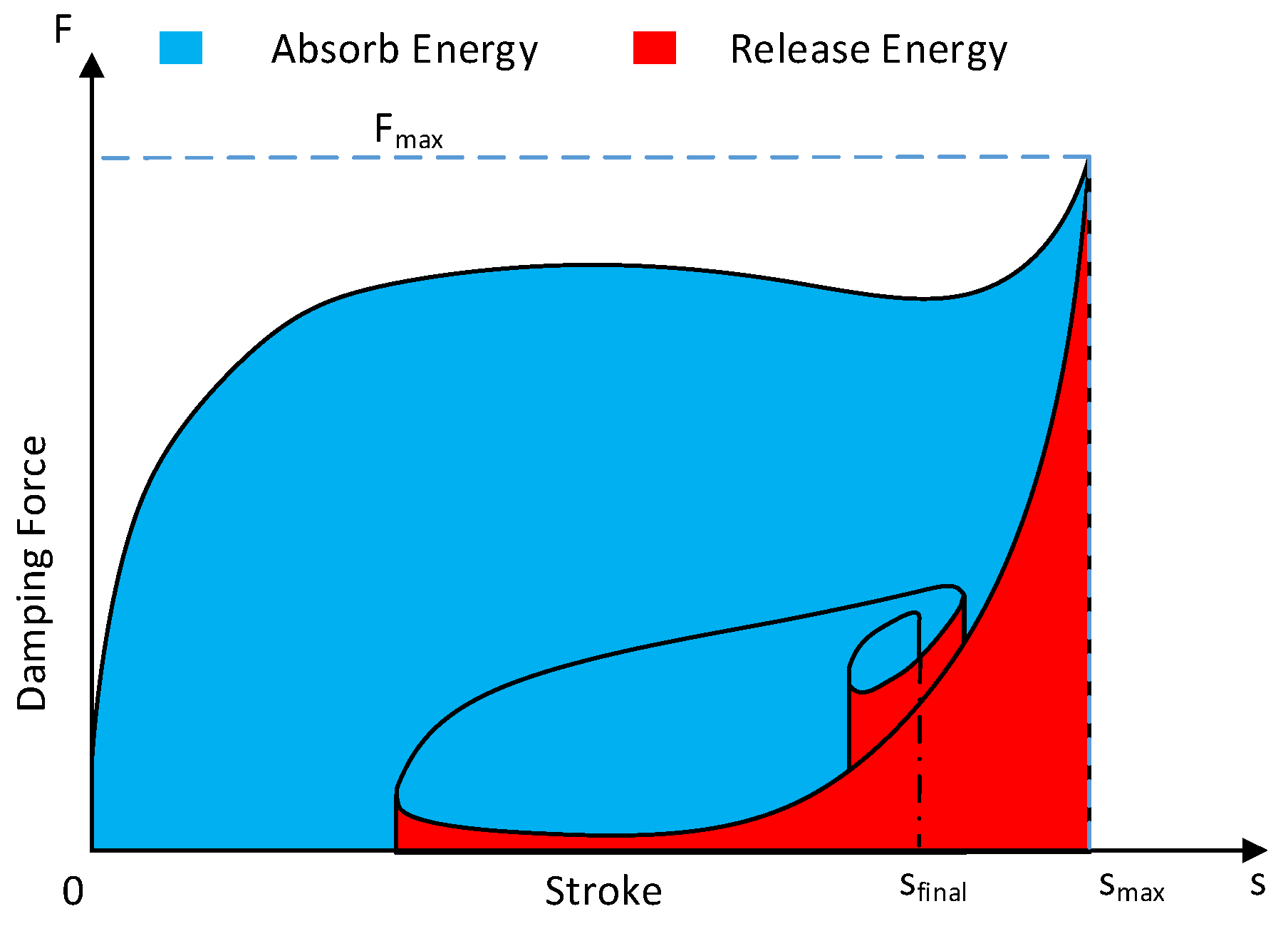 F

Absorb Energy

Release Energy

$F_{max}$

Damping Force

0

Stroke

$s_{final}$

$s_{max}$

s